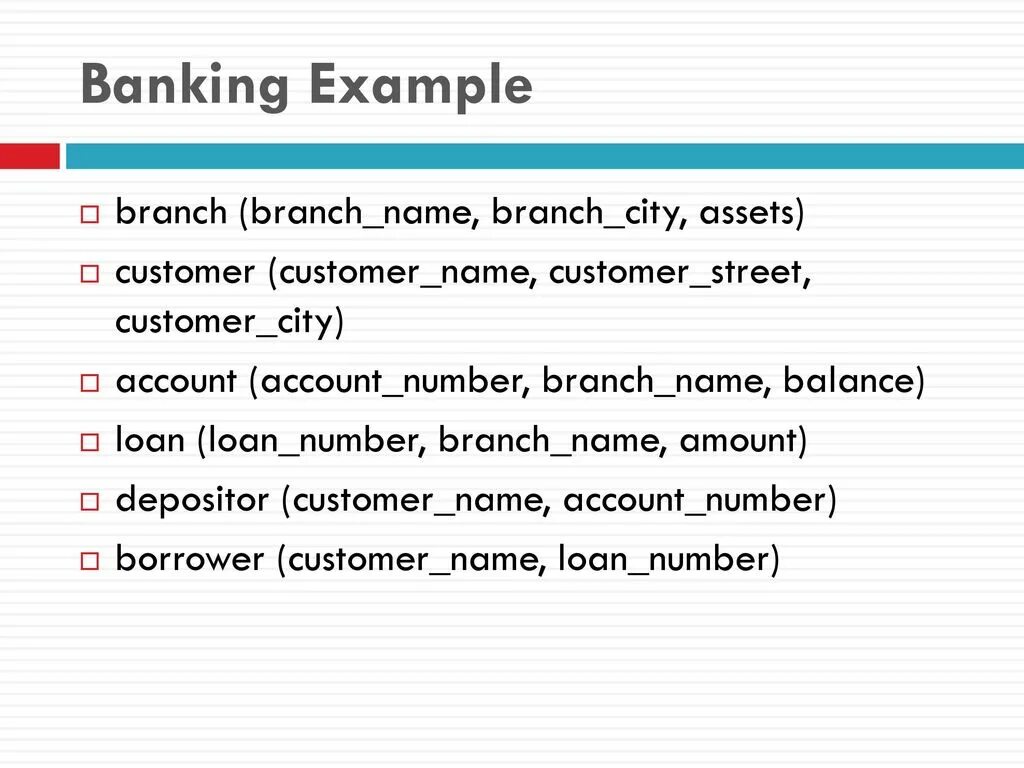 Banking Example

□ branch (branch_name, branch_city, assets)

□ customer (customer_name, customer_street, customer_city)

□ account (account_number, branch_name, balance)

□ loan (loan_number, branch_name, amount)

□ depositor (customer_name, account_number)

□ borrower (customer_name, loan_number)